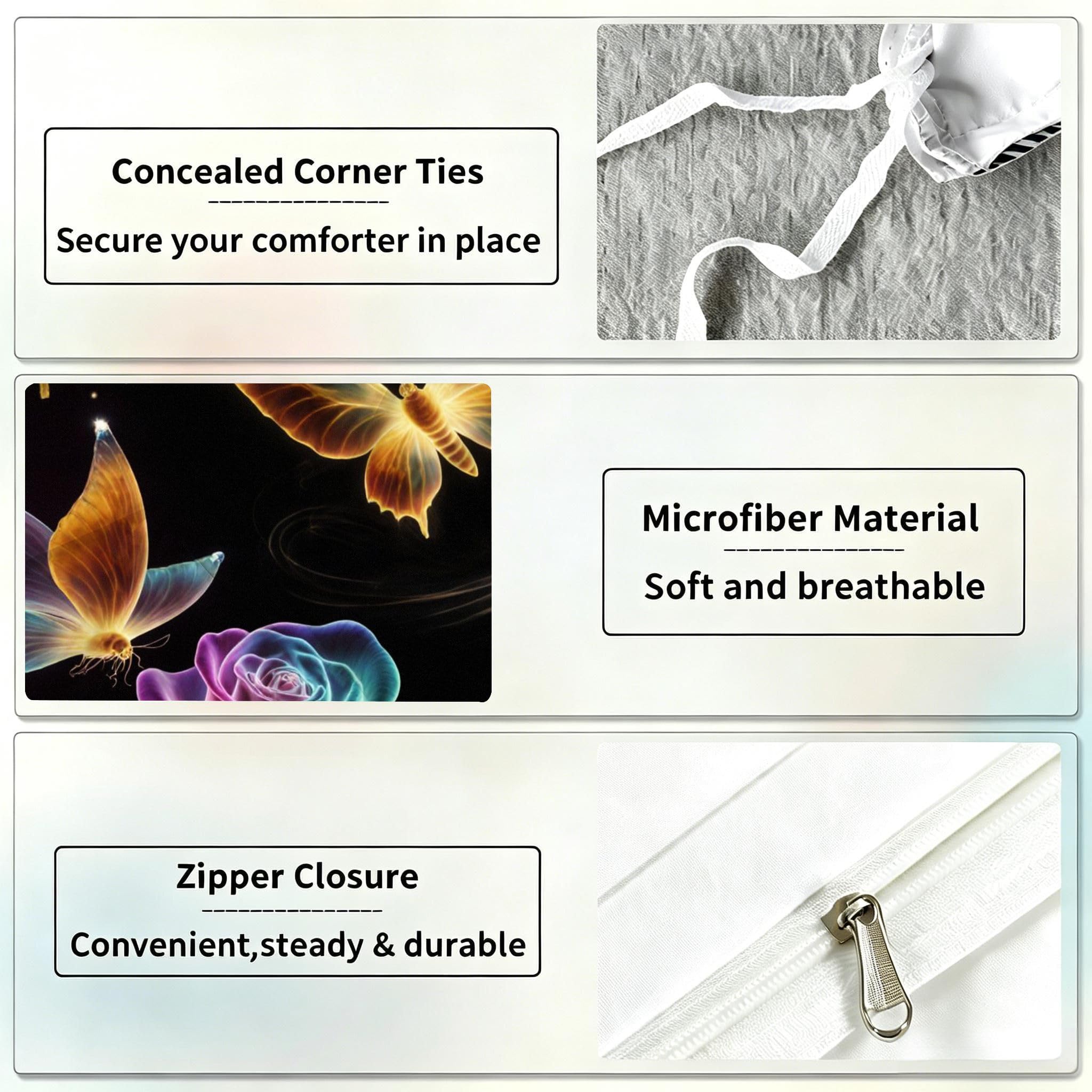 Concealed Corner Ties

Secure your comforter in place

Microfiber Material

Soft and breathable

Zipper Closure

Convenient,steady & durable